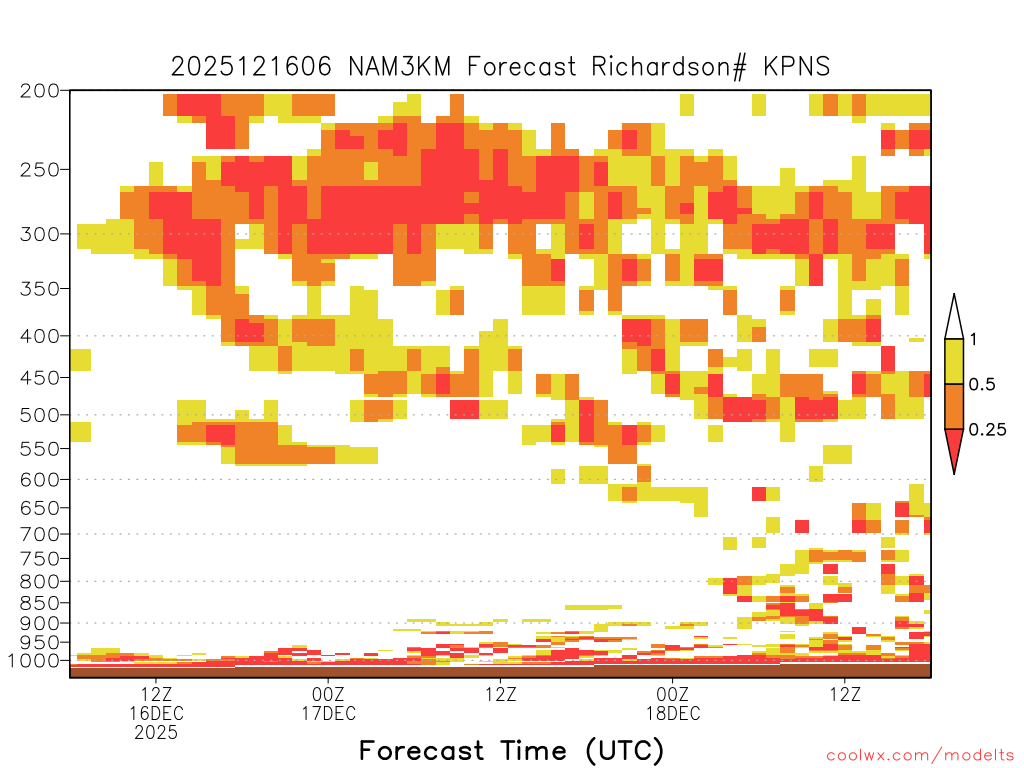 2025121606 NAM3KM Forecast Richardson# KPNS

200
250
300
350
400
450
500
550
600
650
700
750
800
850
900
950
1000

1
0.5
0.25

12Z
16DEC
2025
00Z
17DEC
12Z
00Z
18DEC
12Z

Forecast Time (UTC)

coolwx.com/modelts